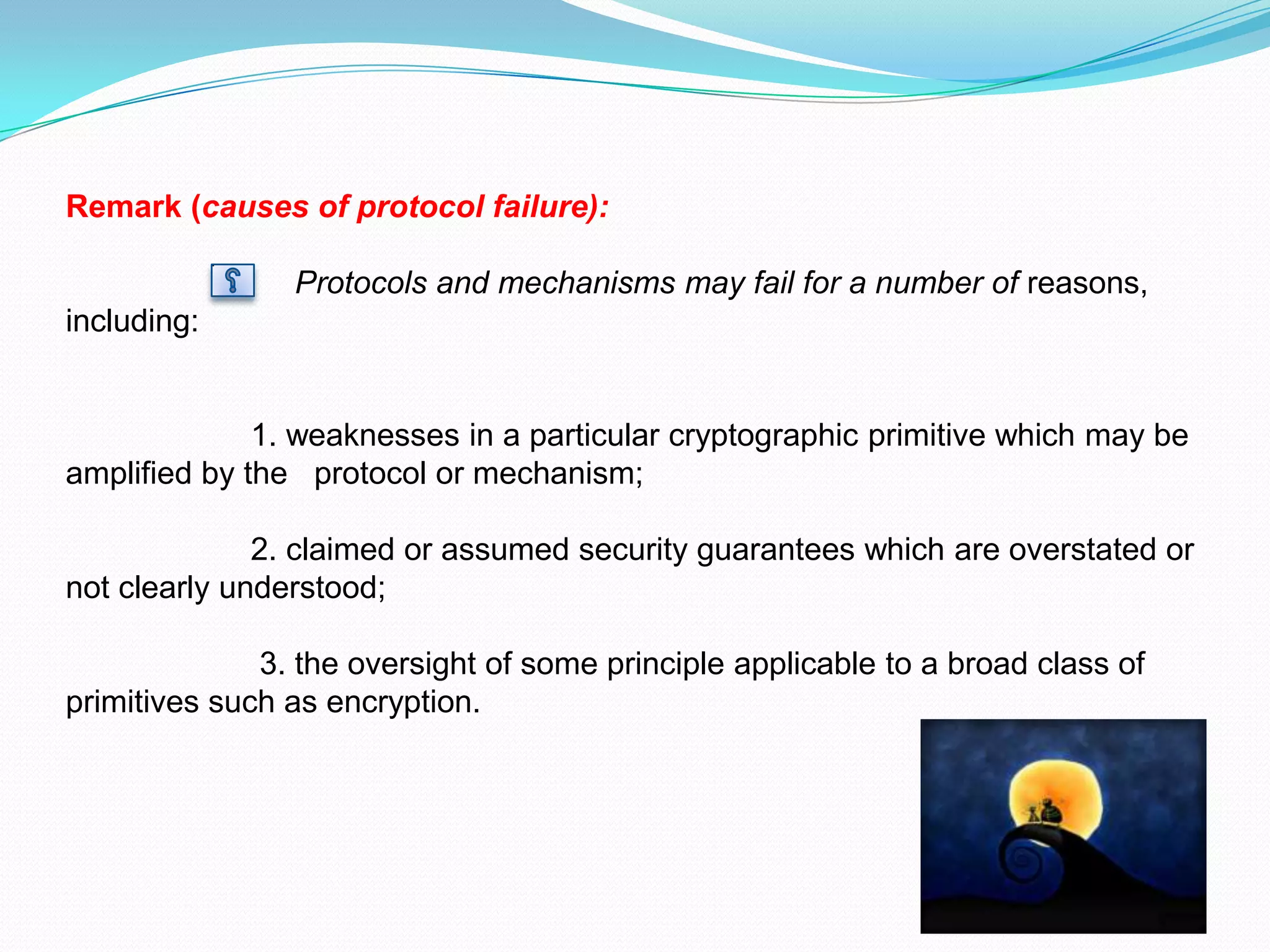 Remark (causes of protocol failure):

Protocols and mechanisms may fail for a number of reasons, including:

1. weaknesses in a particular cryptographic primitive which may be amplified by the protocol or mechanism;

2. claimed or assumed security guarantees which are overstated or not clearly understood;

3. the oversight of some principle applicable to a broad class of primitives such as encryption.